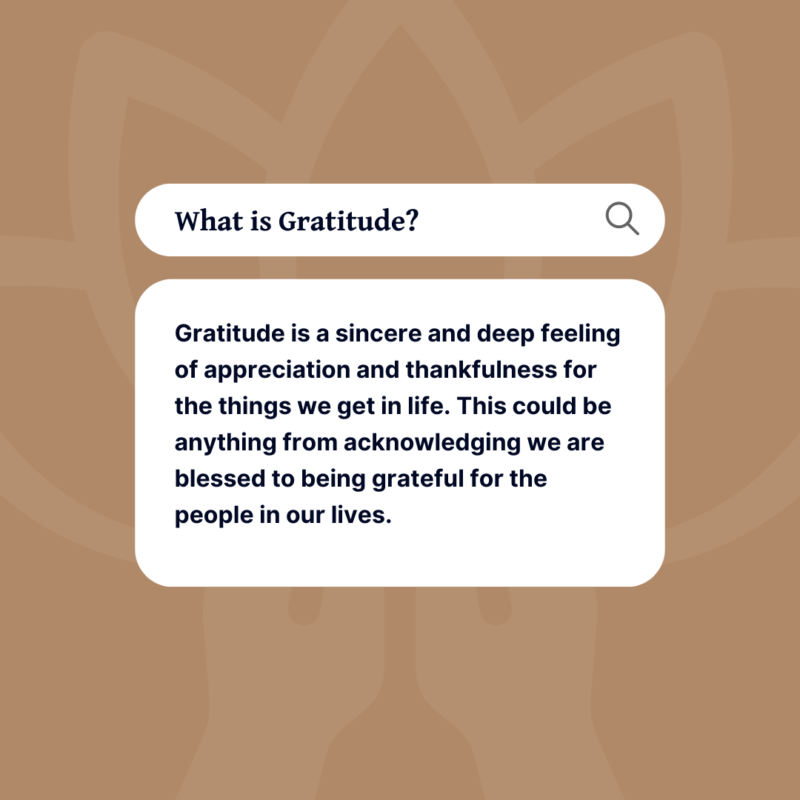 What is Gratitude?

Gratitude is a sincere and deep feeling of appreciation and thankfulness for the things we get in life. This could be anything from acknowledging we are blessed to being grateful for the people in our lives.